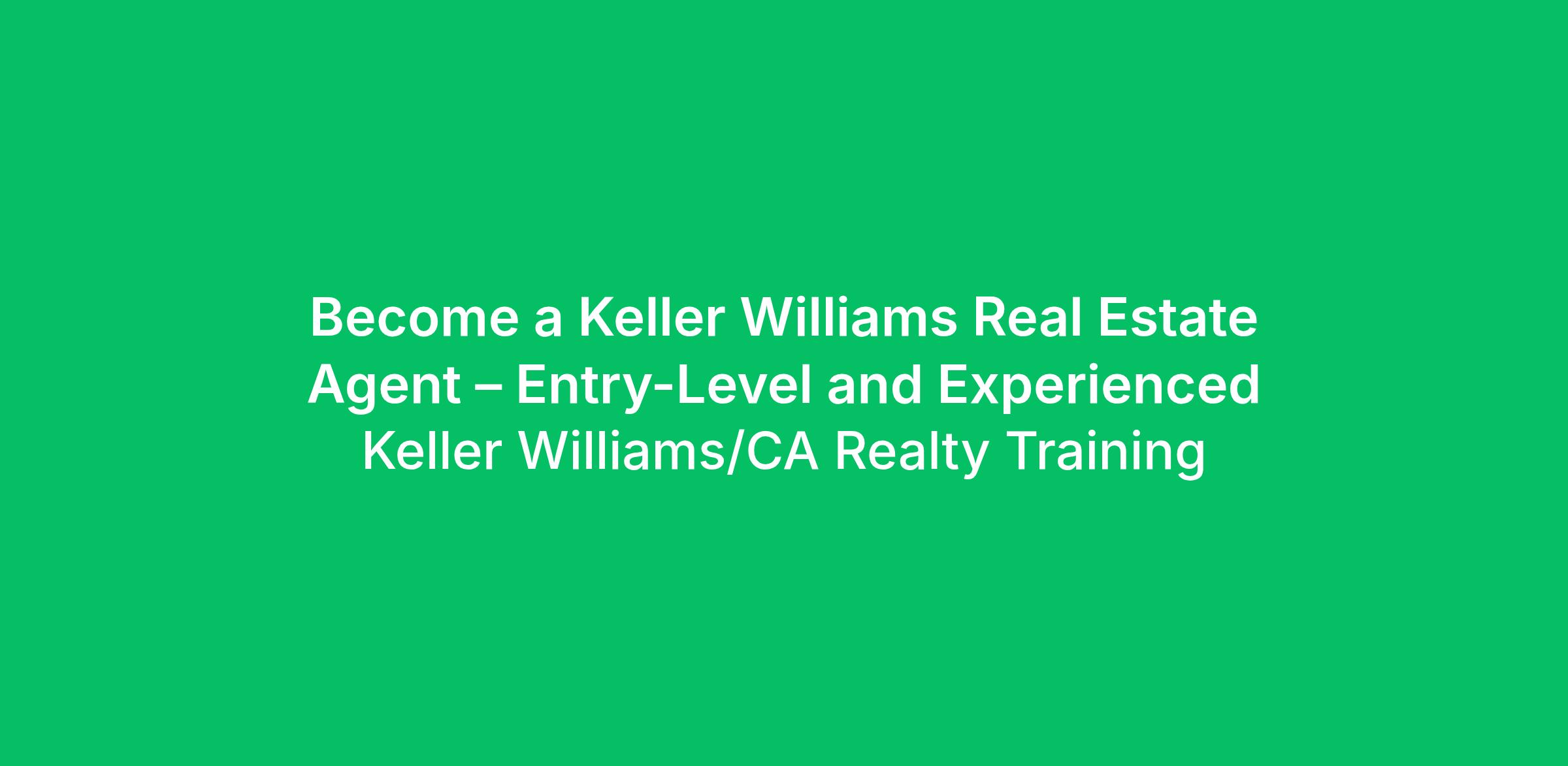 Become a Keller Williams Real Estate Agent – Entry-Level and Experienced

Keller Williams/CA Realty Training